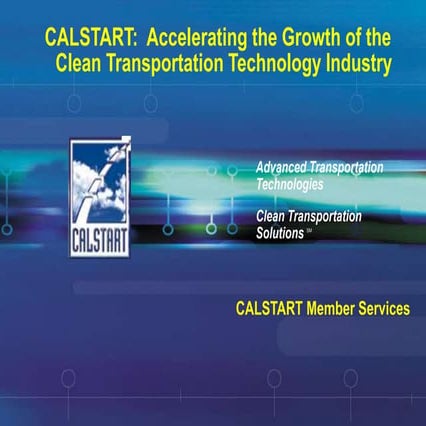 CALSTART: Accelerating the Growth of the Clean Transportation Technology Industry

CALSTART

Advanced Transportation Technologies

Clean Transportation Solutions SM

CALSTART Member Services